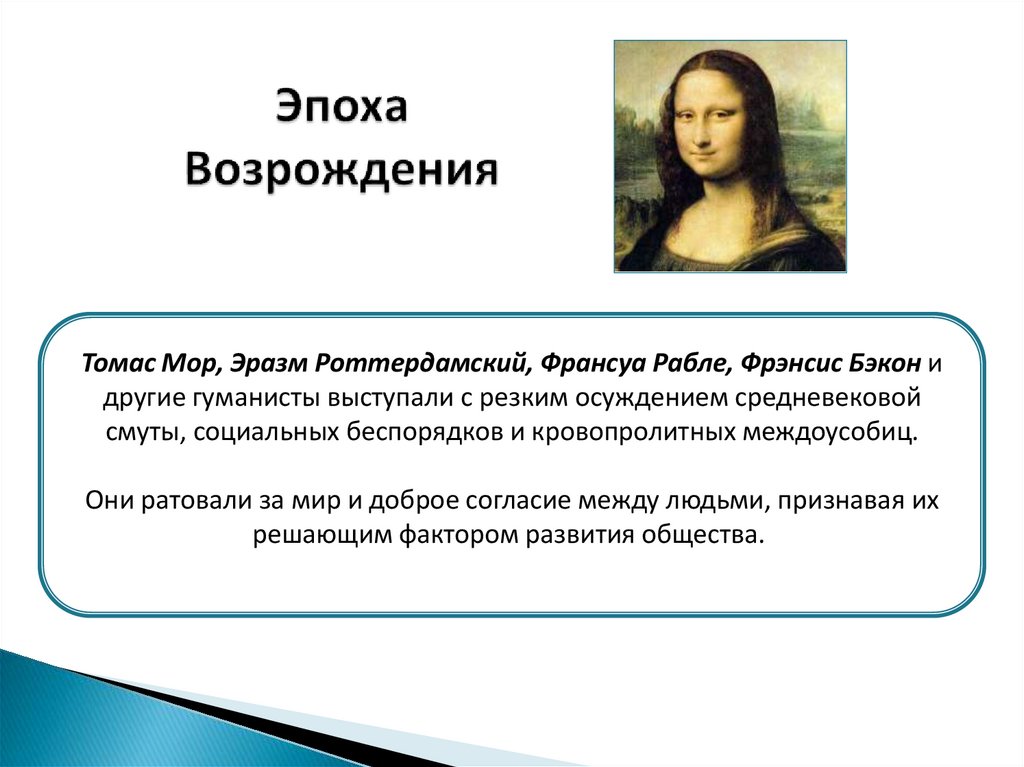 Эпоха Возрождения

Томас Мор, Эразм Роттердамский, Франсуа Рабле, Фрэнсис Бэкон и другие гуманисты выступали с резким осуждением средневековой смуты, социальных беспорядков и кровопролитных междоусобиц.

Они ратовали за мир и доброе согласие между людьми, признавая их решающим фактором развития общества.